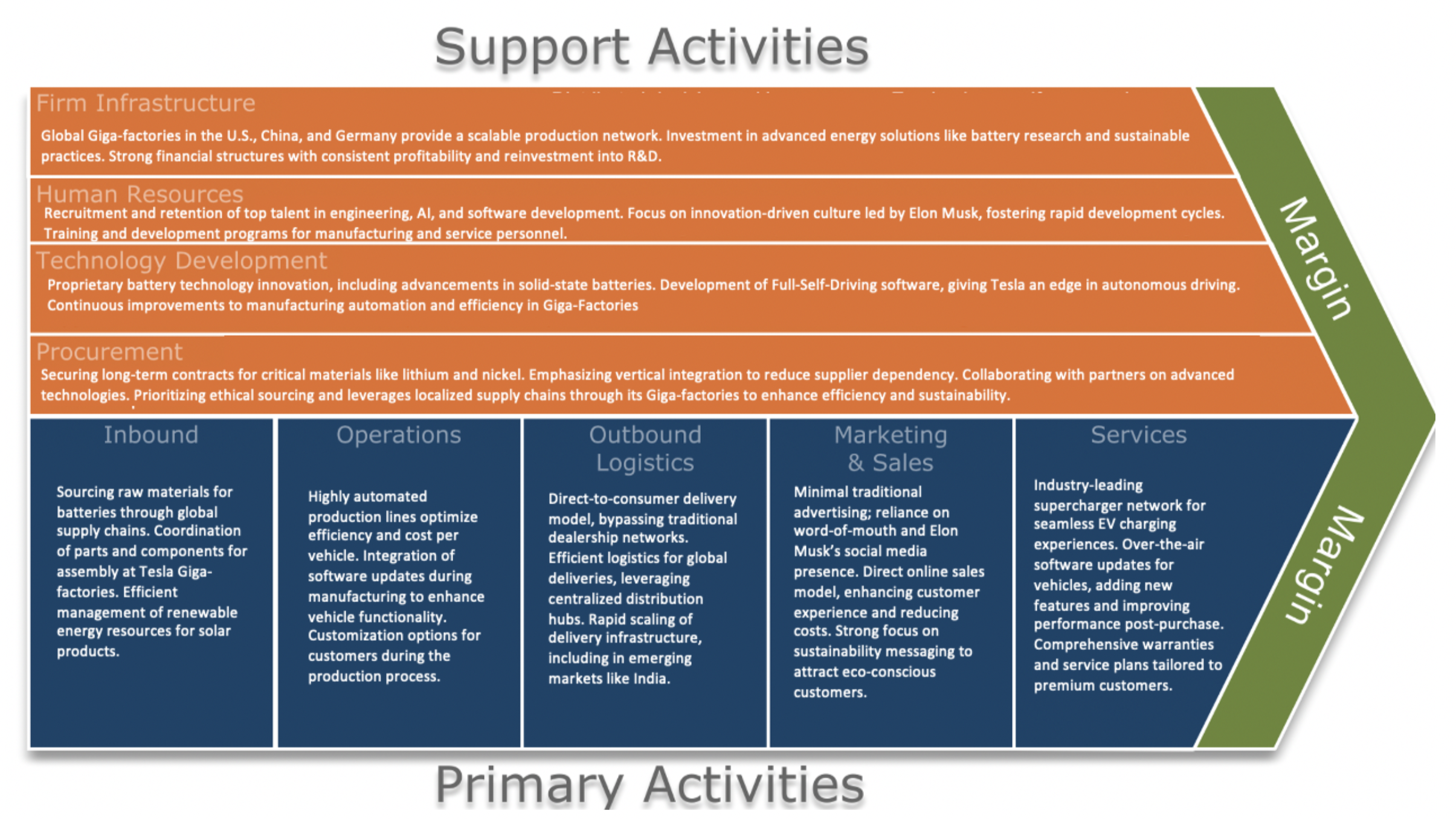 Support Activities

Firm Infrastructure

Global Giga-factories in the U.S., China, and Germany provide a scalable production network. Investment in advanced energy solutions like battery research and sustainable practices. Strong financial structures with consistent profitability and reinvestment into R&D.

Human Resources

Recruitment and retention of top talent in engineering, AI, and software development. Focus on innovation-driven culture led by Elon Musk, fostering rapid development cycles. Training and development programs for manufacturing and service personnel.

Technology Development

Proprietary battery technology innovation, including advancements in solid-state batteries. Development of Full-Self-Driving software, giving Tesla an edge in autonomous driving. Continuous improvements to manufacturing automation and efficiency in Giga-Factories

Procurement

Securing long-term contracts for critical materials like lithium and nickel. Emphasizing vertical integration to reduce supplier dependency. Collaborating with partners on advanced technologies. Prioritizing ethical sourcing and leverages localized supply chains through its Giga-factories to enhance efficiency and sustainability.

Margin

Inbound

Sourcing raw materials for batteries through global supply chains. Coordination of parts and components for assembly at Tesla Giga-factories. Efficient management of renewable energy resources for solar products.

Operations

Highly automated production lines optimize efficiency and cost per vehicle. Integration of software updates during manufacturing to enhance vehicle functionality. Customization options for customers during the production process.

Outbound Logistics

Direct-to-consumer delivery model, bypassing traditional dealership networks. Efficient logistics for global deliveries, leveraging centralized distribution hubs. Rapid scaling of delivery infrastructure, including in emerging markets like India.

Marketing & Sales

Minimal traditional advertising; reliance on word-of-mouth and Elon Musk's social media presence. Direct online sales model, enhancing customer experience and reducing costs. Strong focus on sustainability messaging to attract eco-conscious customers.

Services

Industry-leading supercharger network for seamless EV charging experiences. Over-the-air software updates for vehicles, adding new features and improving performance post-purchase. Comprehensive warranties and service plans tailored to premium customers.

Margin

Primary Activities